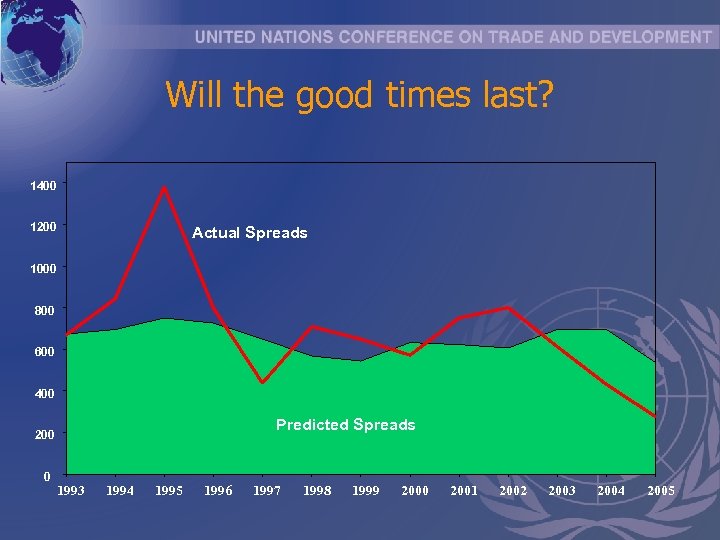 UNITED NATIONS CONFERENCE ON TRADE AND DEVELOPMENT

Will the good times last?

1400
1200
1000
800
600
400
200
0

Actual Spreads

Predicted Spreads

1993 1994 1995 1996 1997 1998 1999 2000 2001 2002 2003 2004 2005